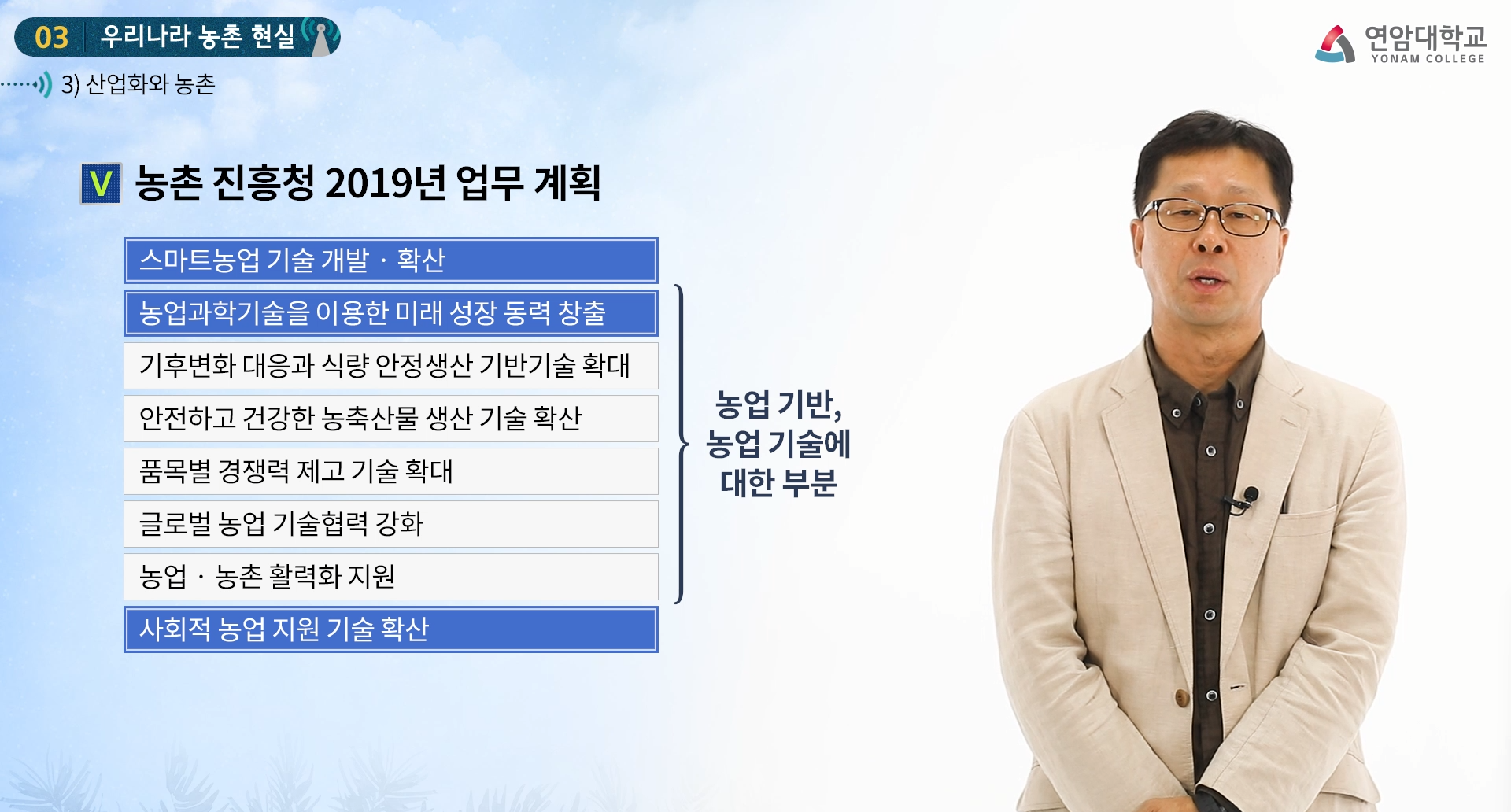 03 우리나라 농촌 현실

3) 산업화와 농촌

연암대학교
YONAM COLLEGE

V 농촌 진흥청 2019년 업무 계획

스마트농업 기술 개발 · 확산

농업과학기술을 이용한 미래 성장 동력 창출

기후변화 대응과 식량 안정생산 기반기술 확대

안전하고 건강한 농축산물 생산 기술 확산

품목별 경쟁력 제고 기술 확대

글로벌 농업 기술협력 강화

농업 · 농촌 활력화 지원

사회적 농업 지원 기술 확산

농업 기반, 농업 기술에 대한 부분